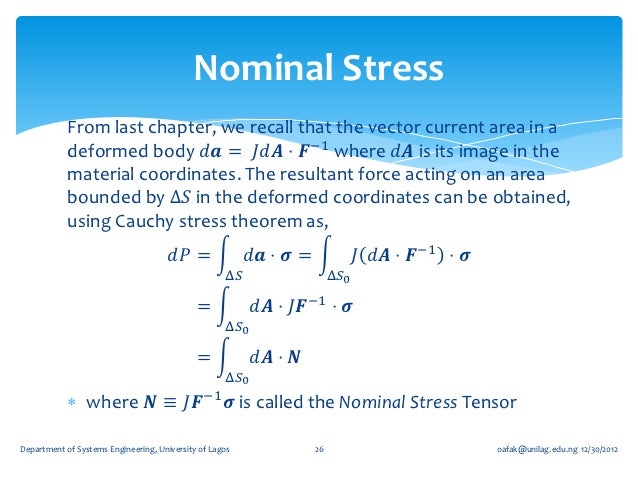 Nominal Stress

From last chapter, we recall that the vector current area in a deformed body $d\boldsymbol{a} = Jd\boldsymbol{A} \cdot \boldsymbol{F}^{-1}$ where $d\boldsymbol{A}$ is its image in the material coordinates. The resultant force acting on an area bounded by $\Delta S$ in the deformed coordinates can be obtained, using Cauchy stress theorem as,

$dP = \int_{\Delta S} d\boldsymbol{a} \cdot \boldsymbol{\sigma} = \int_{\Delta S_0} J(d\boldsymbol{A} \cdot \boldsymbol{F}^{-1}) \cdot \boldsymbol{\sigma}$

$= \int_{\Delta S_0} d\boldsymbol{A} \cdot J\boldsymbol{F}^{-1} \cdot \boldsymbol{\sigma}$

$= \int_{\Delta S_0} d\boldsymbol{A} \cdot \boldsymbol{N}$

* where $\boldsymbol{N} \equiv J\boldsymbol{F}^{-1}\boldsymbol{\sigma}$ is called the Nominal Stress Tensor

Department of Systems Engineering, University of Lagos 26 oafak@unilag.edu.ng 12/30/2012